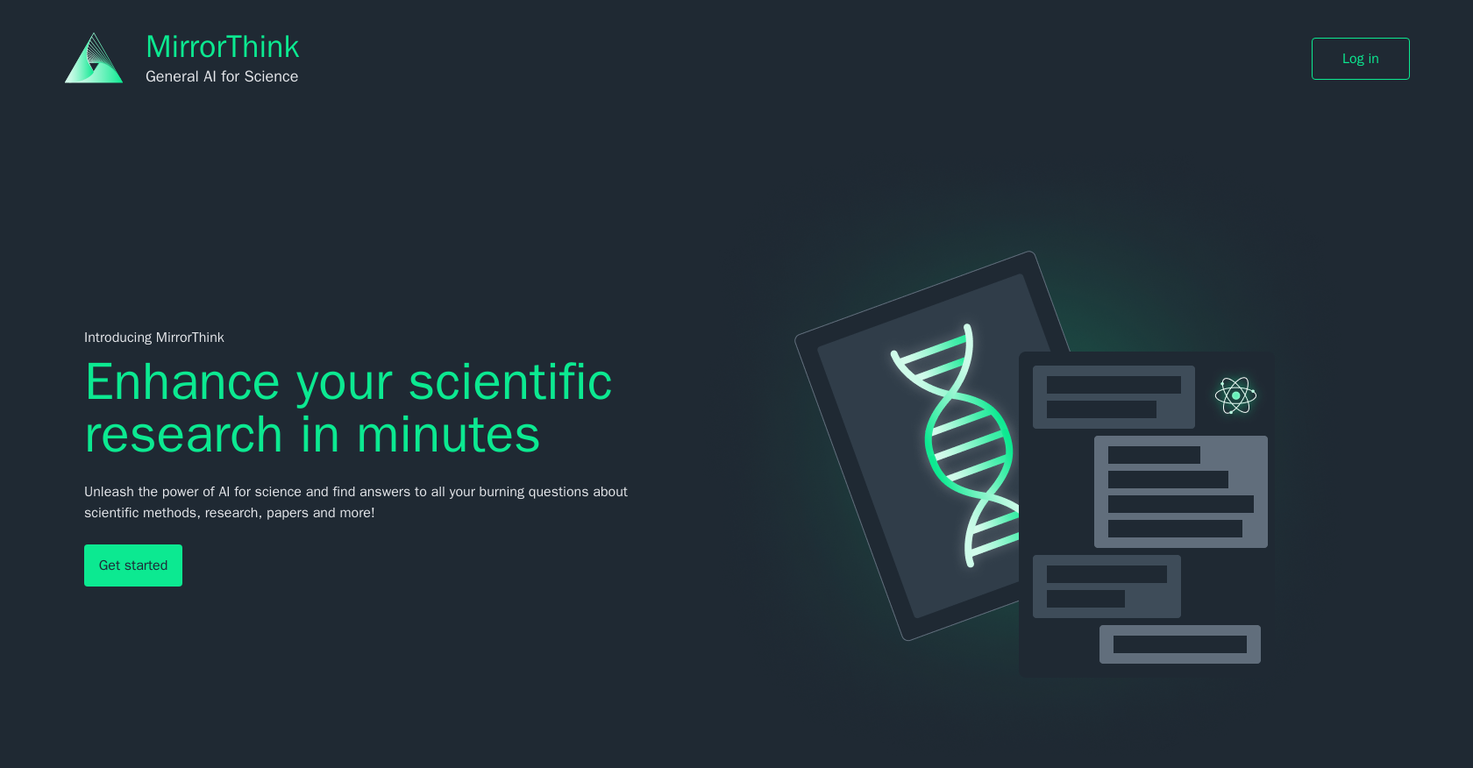 MirrorThink
General AI for Science

Log in

Introducing MirrorThink

Enhance your scientific research in minutes

Unleash the power of AI for science and find answers to all your burning questions about scientific methods, research, papers and more!

Get started